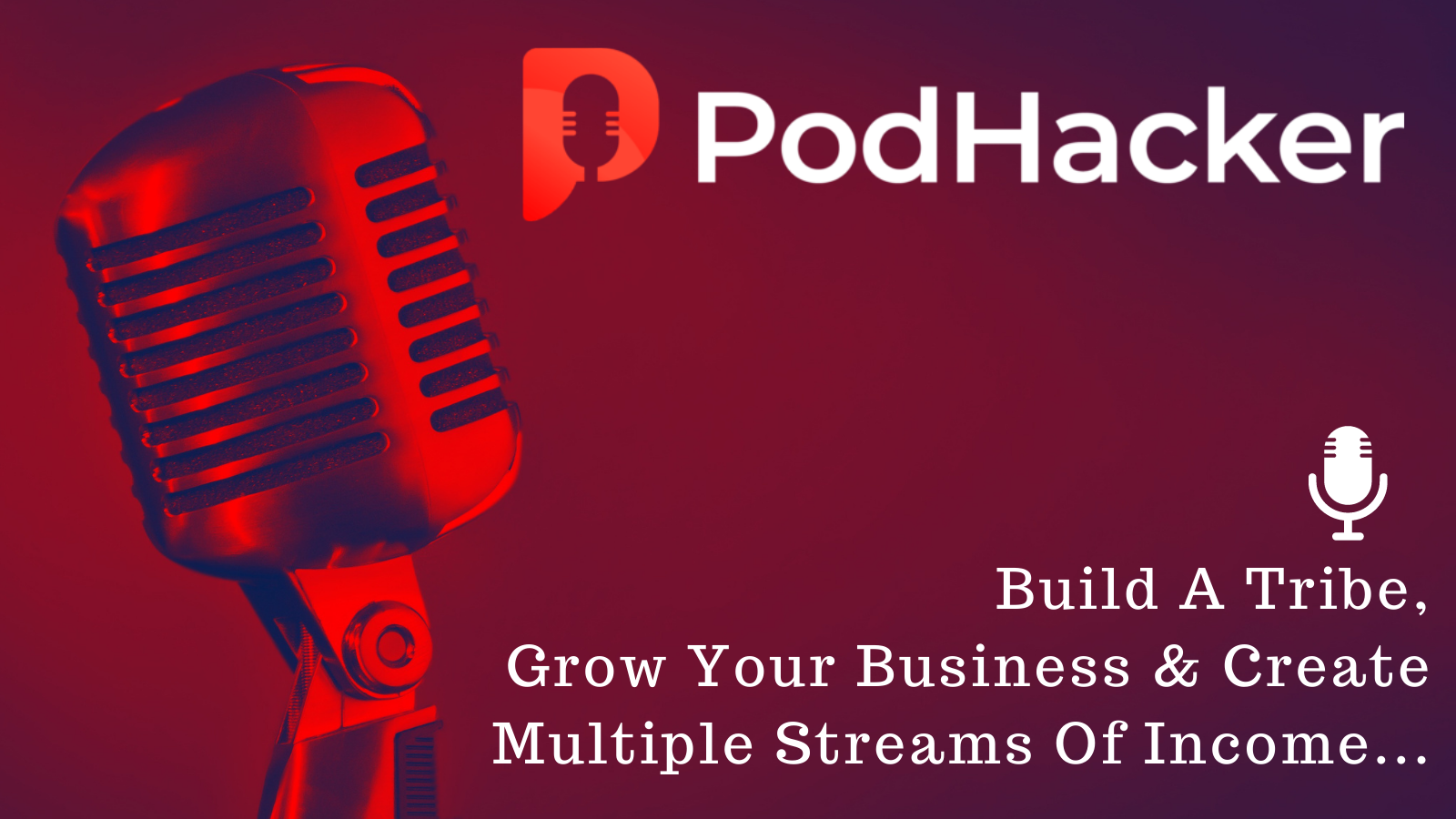 PodHacker

Build A Tribe,
Grow Your Business & Create
Multiple Streams Of Income...